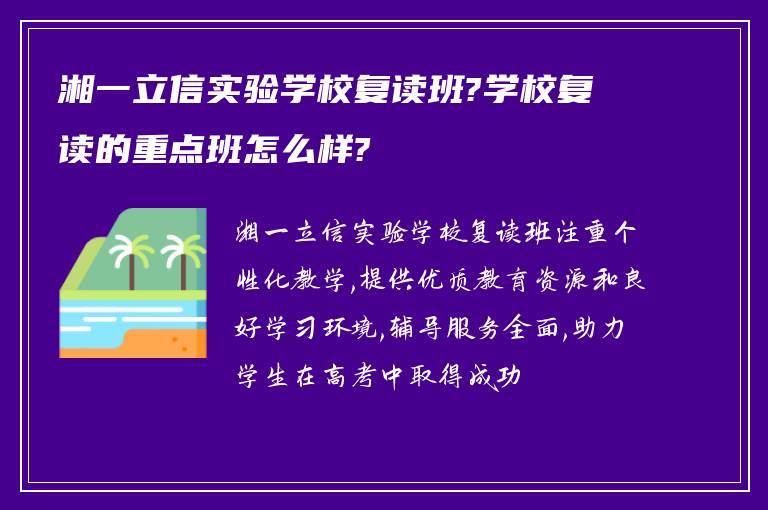 湘一立信实验学校复读班?学校复读的重点班怎么样?

湘一立信实验学校复读班注重个性化教学,提供优质教育资源和良好学习环境,辅导服务全面,助力学生在高考中取得成功